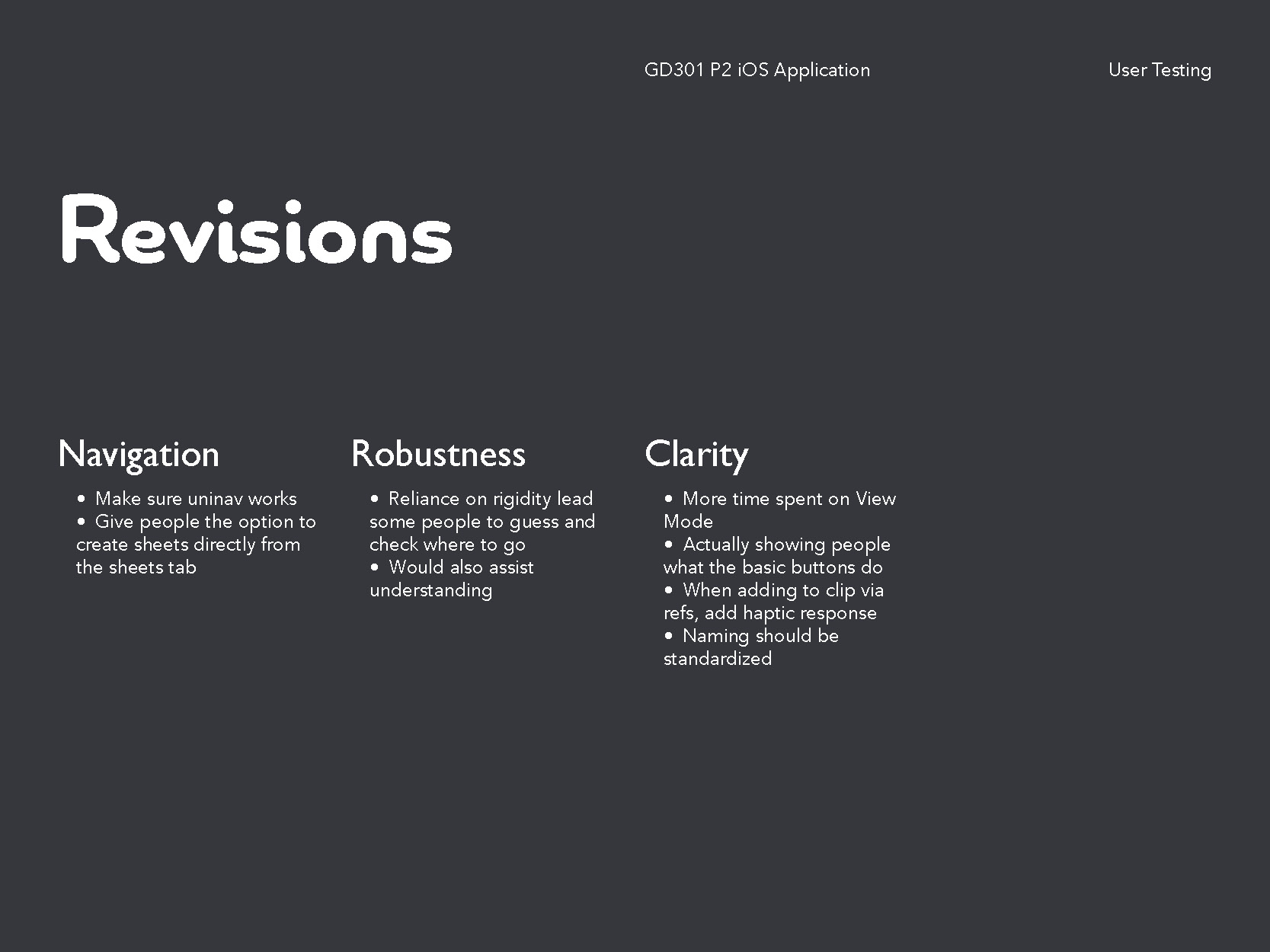 GD301 P2 iOS Application

User Testing

Revisions

Navigation

• Make sure uninav works
• Give people the option to create sheets directly from the sheets tab

Robustness

• Reliance on rigidity lead some people to guess and check where to go
• Would also assist understanding

Clarity

• More time spent on View Mode
• Actually showing people what the basic buttons do
• When adding to clip via refs, add haptic response
• Naming should be standardized